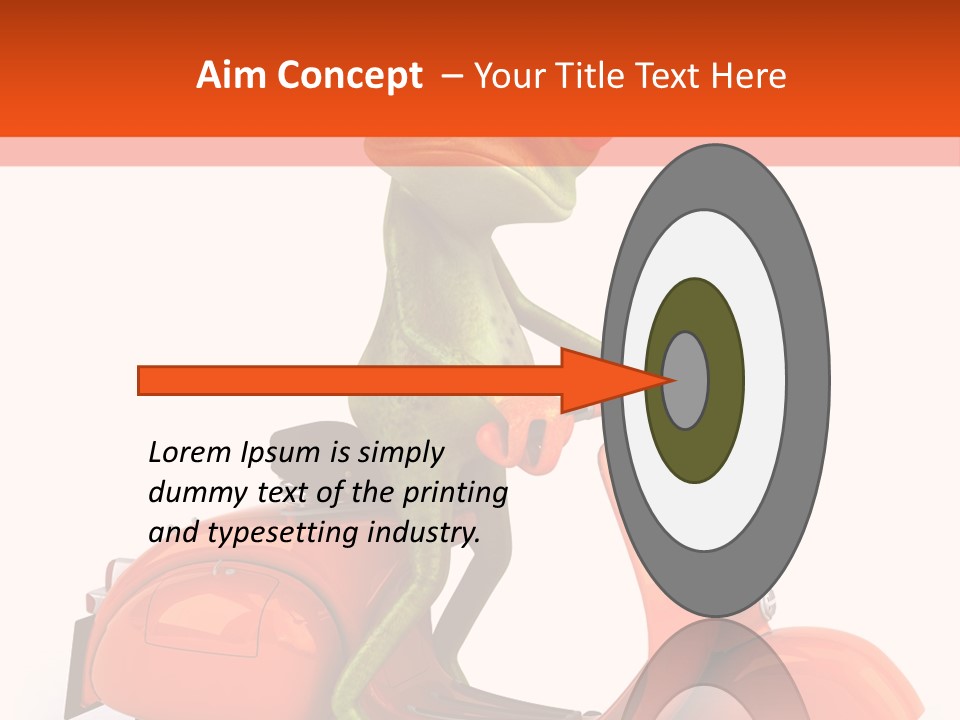 Aim Concept – Your Title Text Here

Lorem Ipsum is simply dummy text of the printing and typesetting industry.